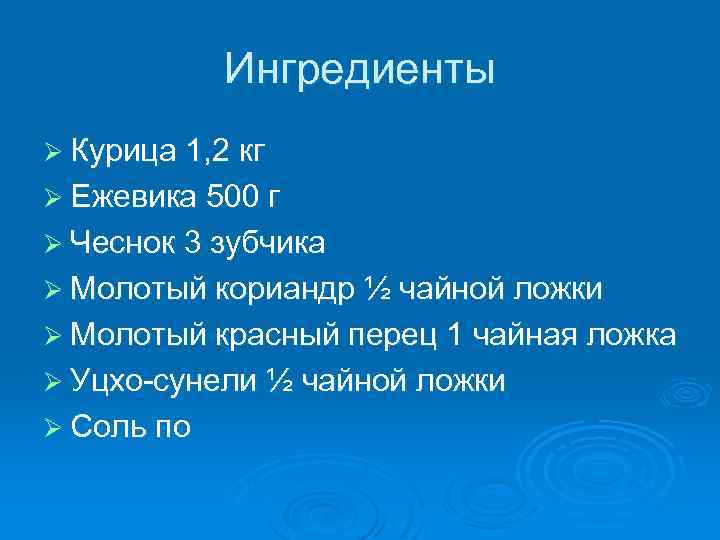 Ингредиенты

➢ Курица 1,2 кг
➢ Ежевика 500 г
➢ Чеснок 3 зубчика
➢ Молотый кориандр ½ чайной ложки
➢ Молотый красный перец 1 чайная ложка
➢ Уцхо-сунели ½ чайной ложки
➢ Соль по